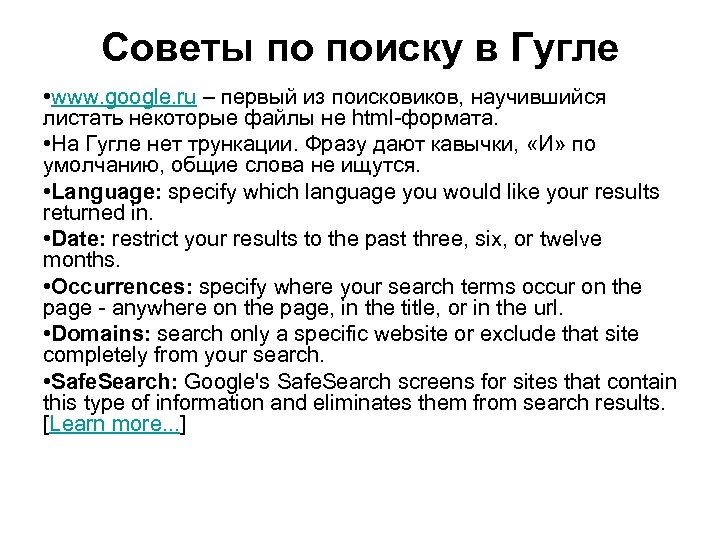 Советы по поиску в Гугле

•www.google.ru – первый из поисковиков, научившийся листать некоторые файлы не html-формата.

•На Гугле нет трункации. Фразу дают кавычки, «И» по умолчанию, общие слова не ищутся.

•Language: specify which language you would like your results returned in.

•Date: restrict your results to the past three, six, or twelve months.

•Occurrences: specify where your search terms occur on the page - anywhere on the page, in the title, or in the url.

•Domains: search only a specific website or exclude that site completely from your search.

•SafeSearch: Google's SafeSearch screens for sites that contain this type of information and eliminates them from search results. [Learn more...]